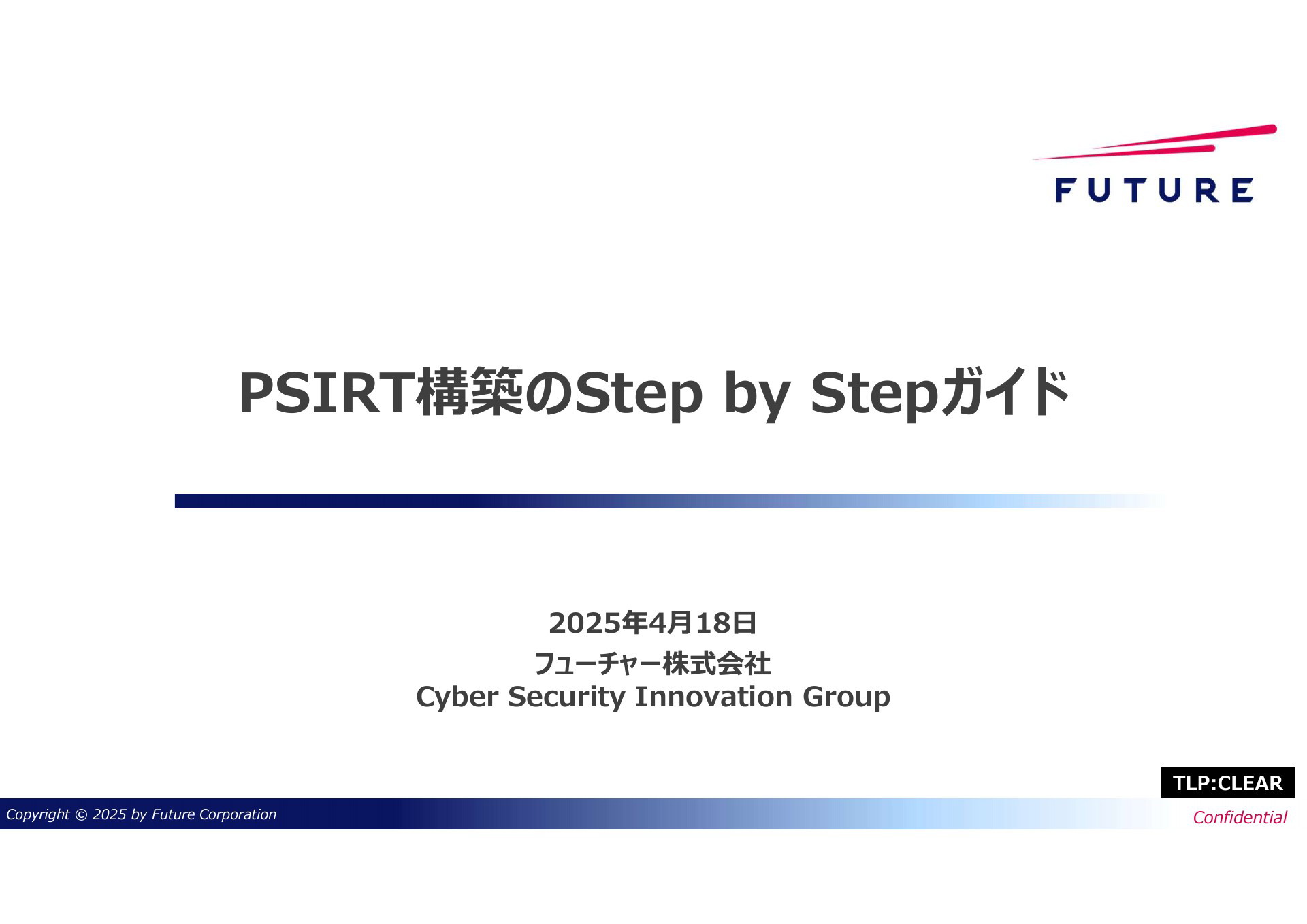 FUTURE

PSIRT構築のStep by Stepガイド

2025年4月18日
フューチャー株式会社
Cyber Security Innovation Group

TLP:CLEAR

Copyright © 2025 by Future Corporation

Confidential